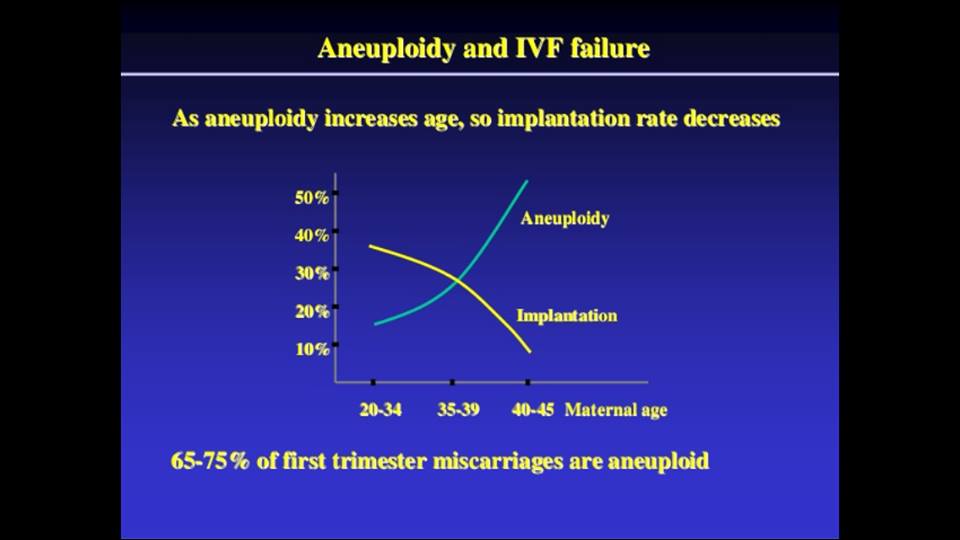 Aneuploidy and IVF failure

As aneuploidy increases age, so implantation rate decreases

50%
40%
30%
20%
10%

Aneuploidy

Implantation

20-34
35-39
40-45
Maternal age

65-75% of first trimester miscarriages are aneuploid